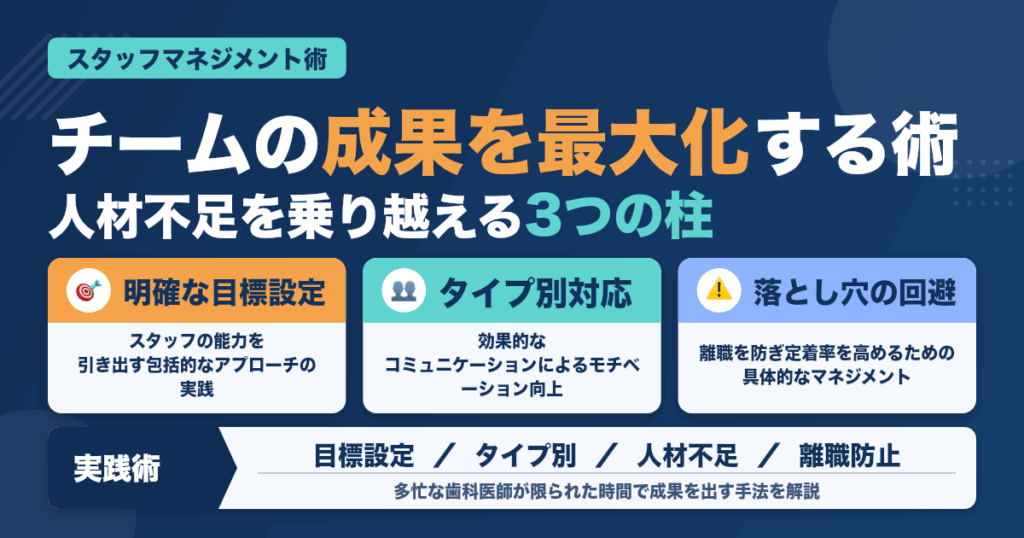 スタッフマネジメント術

チームの成果を最大化する術

人材不足を乗り越える3つの柱

明確な目標設定

スタッフの能力を引き出す包括的なアプローチの実践

タイプ別対応

効果的なコミュニケーションによるモチベーション向上

落とし穴の回避

離職を防ぎ定着率を高めるための具体的なマネジメント

実践術

目標設定 / タイプ別 / 人材不足 / 離職防止

多忙な歯科医師が限られた時間で成果を出す手法を解説